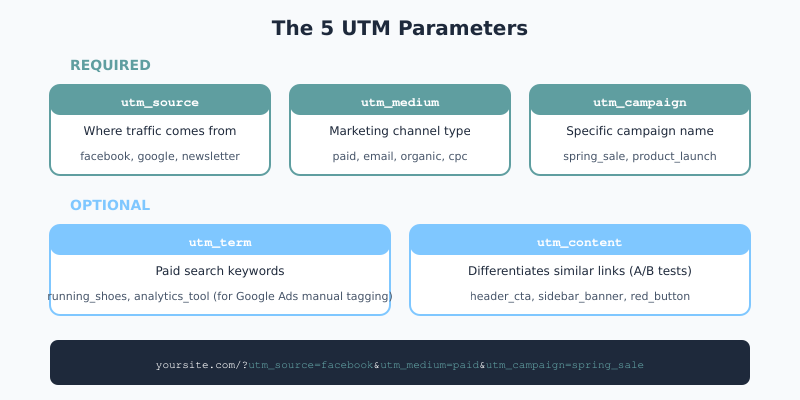 The 5 UTM Parameters

REQUIRED

utm_source
Where traffic comes from
facebook, google, newsletter

utm_medium
Marketing channel type
paid, email, organic, cpc

utm_campaign
Specific campaign name
spring_sale, product_launch

OPTIONAL

utm_term
Paid search keywords
running_shoes, analytics_tool (for Google Ads manual tagging)

utm_content
Differentiates similar links (A/B tests)
header_cta, sidebar_banner, red_button

yoursite.com/?utm_source=facebook&utm_medium=paid&utm_campaign=spring_sale